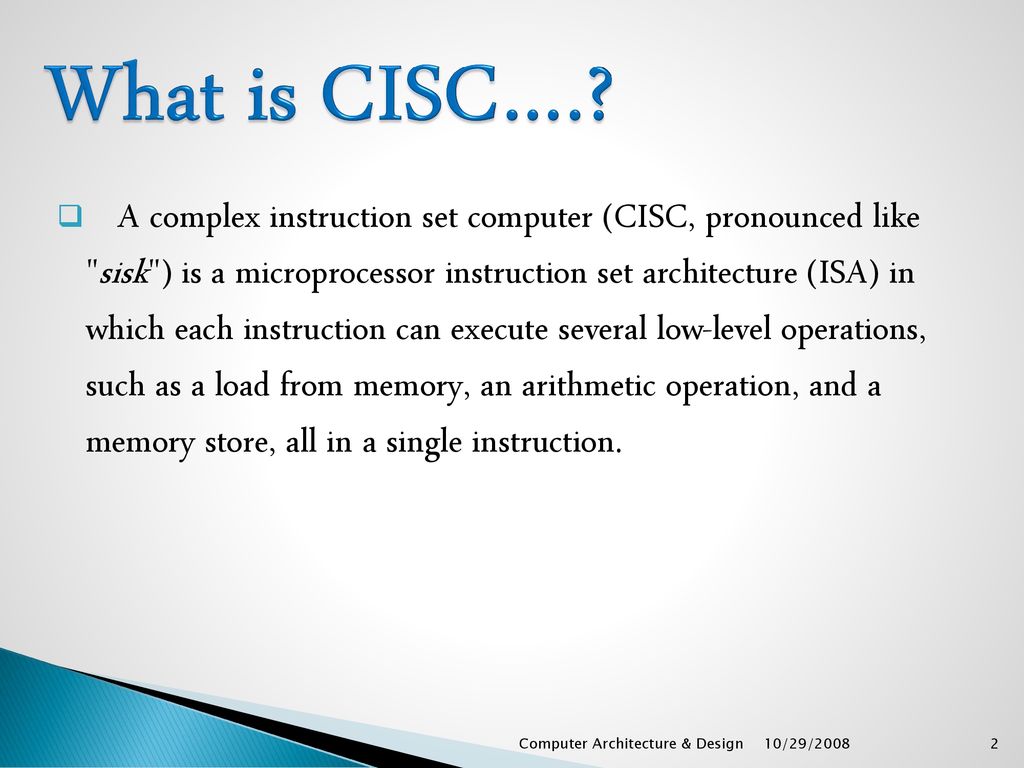 What is CISC….?

A complex instruction set computer (CISC, pronounced like "sisk") is a microprocessor instruction set architecture (ISA) in which each instruction can execute several low-level operations, such as a load from memory, an arithmetic operation, and a memory store, all in a single instruction.

Computer Architecture & Design 10/29/2008 2